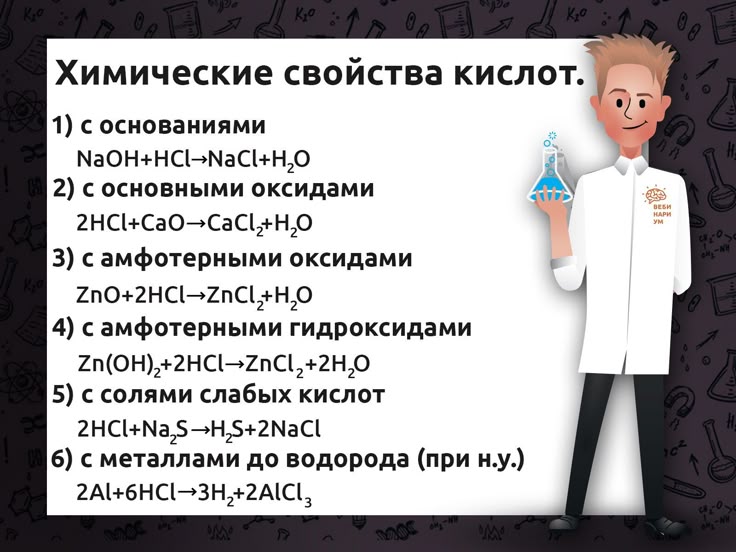 Химические свойства кислот.

1) с основаниями

$NaOH+HCl \rightarrow NaCl+H_2O$

2) с основными оксидами

$2HCl+CaO \rightarrow CaCl_2+H_2O$

3) с амфотерными оксидами

$ZnO+2HCl \rightarrow ZnCl_2+H_2O$

4) с амфотерными гидроксидами

$Zn(OH)_2+2HCl \rightarrow ZnCl_2+2H_2O$

5) с солями слабых кислот

$2HCl+Na_2S \rightarrow H_2S+2NaCl$

6) с металлами до водорода (при н.у.)

$2Al+6HCl \rightarrow 3H_2+2AlCl_3$

ВЕБИ НАРИ УМ